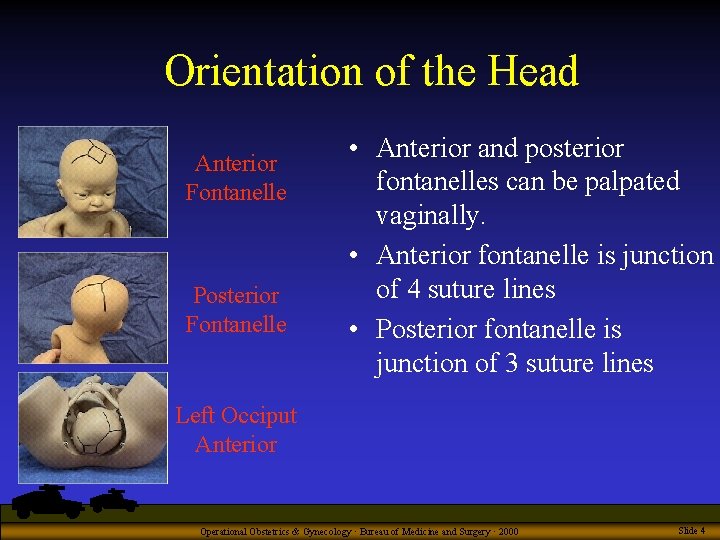 Orientation of the Head

Anterior Fontanelle

Posterior Fontanelle

Left Occiput Anterior

• Anterior and posterior fontanelles can be palpated vaginally.
• Anterior fontanelle is junction of 4 suture lines
• Posterior fontanelle is junction of 3 suture lines

Operational Obstetrics & Gynecology · Bureau of Medicine and Surgery · 2000

Slide 4